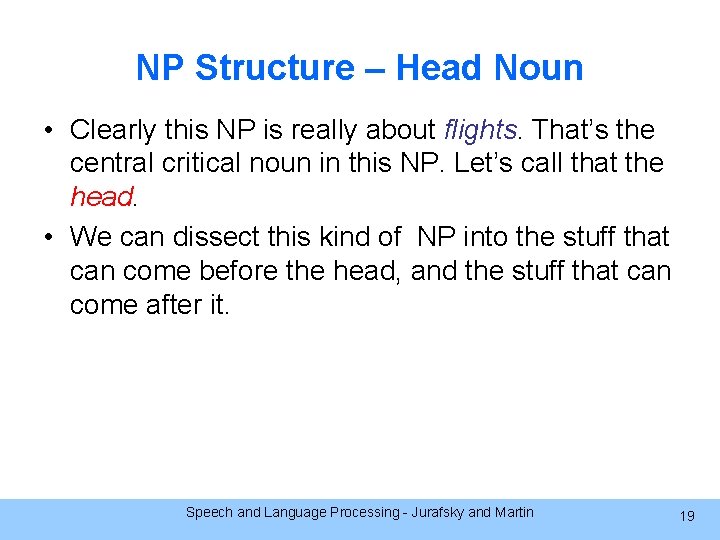 NP Structure – Head Noun

• Clearly this NP is really about flights. That's the central critical noun in this NP. Let's call that the head.

• We can dissect this kind of NP into the stuff that can come before the head, and the stuff that can come after it.

Speech and Language Processing - Jurafsky and Martin

19